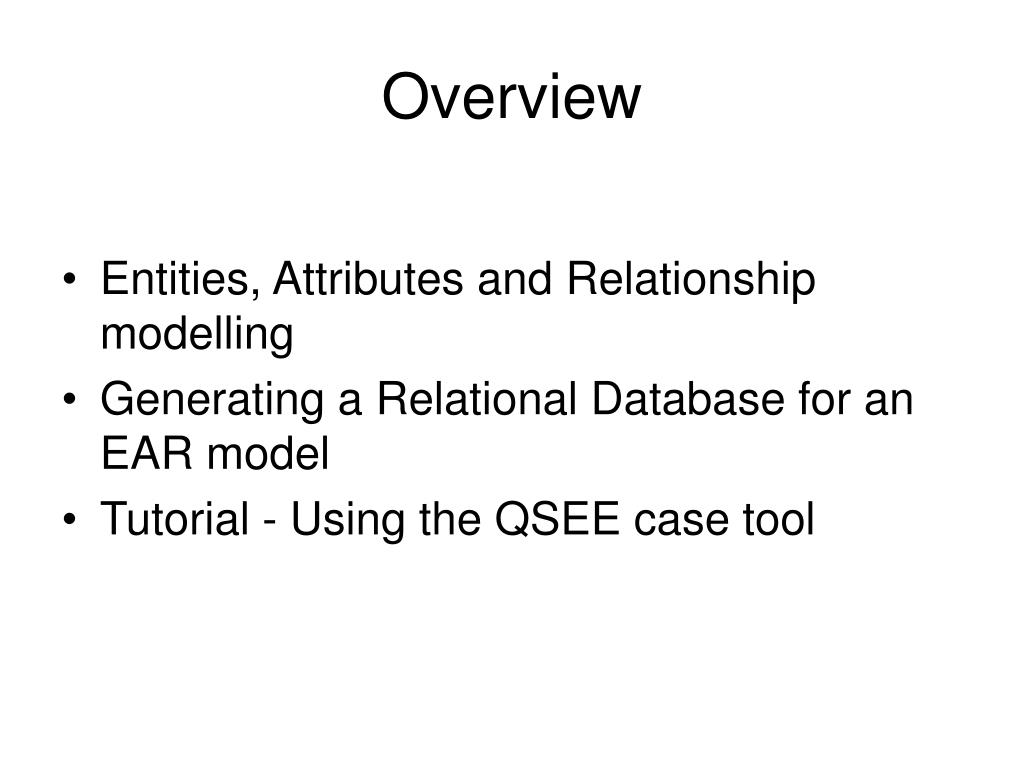 Overview

• Entities, Attributes and Relationship modelling
• Generating a Relational Database for an EAR model
• Tutorial - Using the QSEE case tool